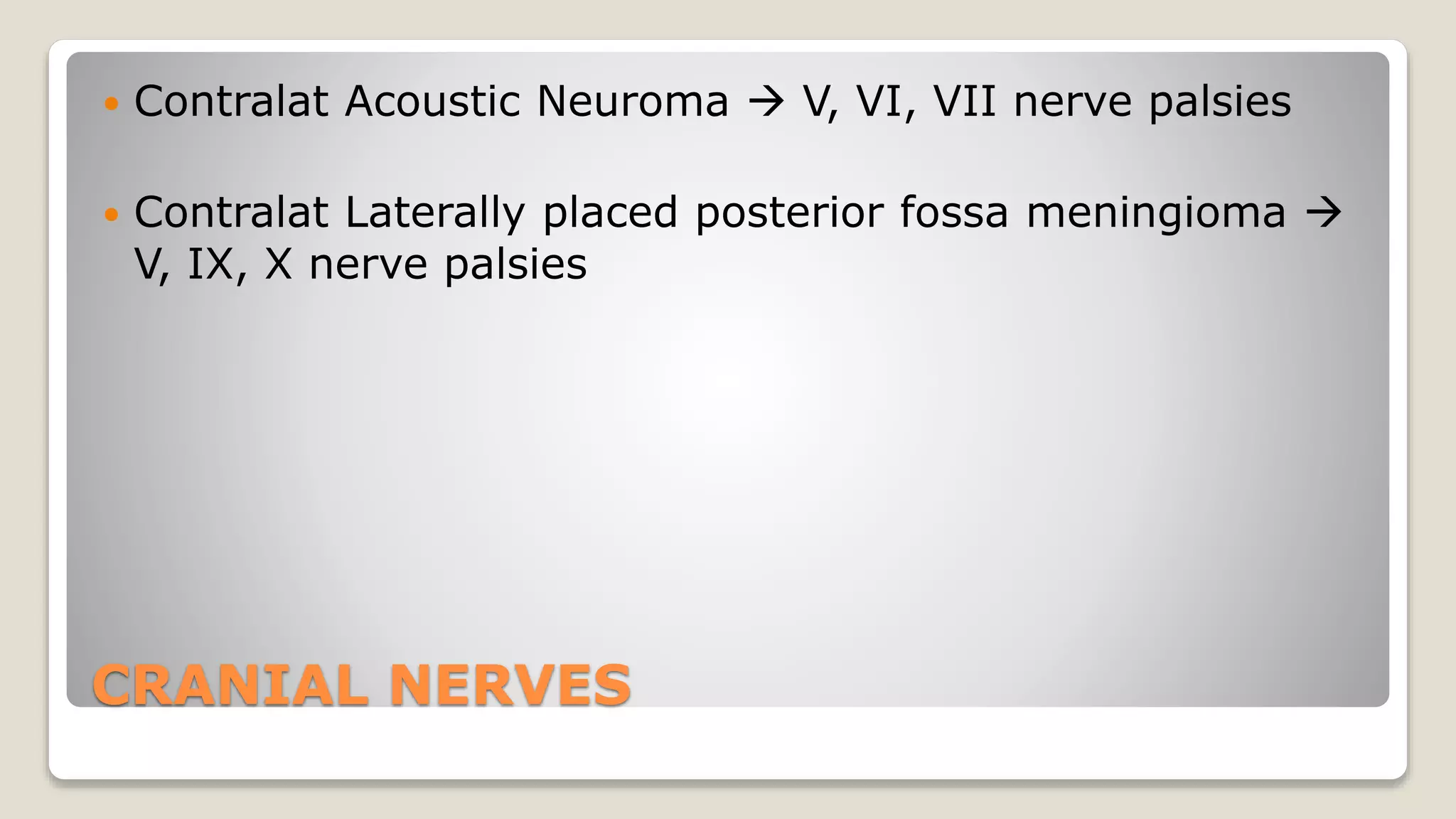 • Contralat Acoustic Neuroma → V, VI, VII nerve palsies

• Contralat Laterally placed posterior fossa meningioma → V, IX, X nerve palsies

CRANIAL NERVES